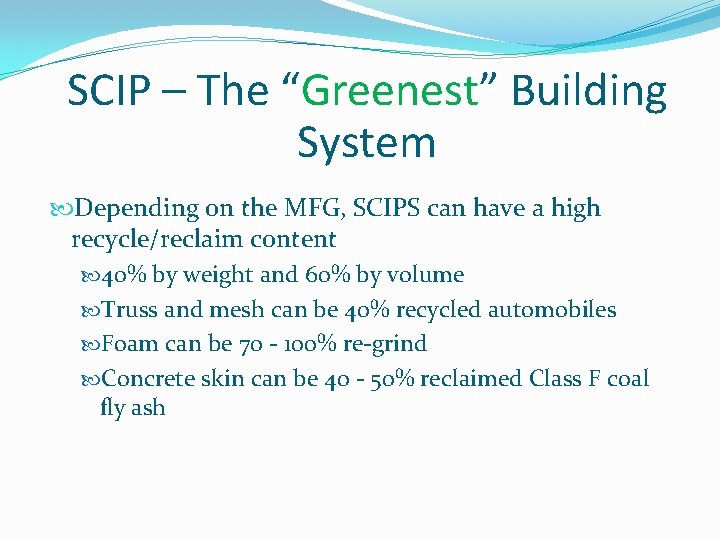 SCIP – The “Greenest” Building System

Depending on the MFG, SCIPS can have a high recycle/reclaim content

40% by weight and 60% by volume

Truss and mesh can be 40% recycled automobiles

Foam can be 70 - 100% re-grind

Concrete skin can be 40 - 50% reclaimed Class F coal fly ash